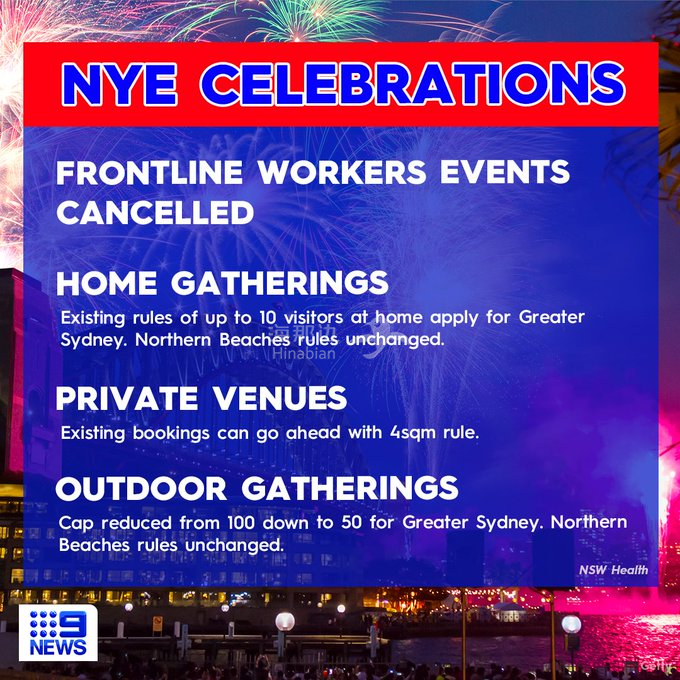 NYE CELEBRATIONS

FRONTLINE WORKERS EVENTS CANCELLED

HOME GATHERINGS

Existing rules of up to 10 visitors at home apply for Greater Sydney. Northern Beaches rules unchanged.

海那边 Hinabian

PRIVATE VENUES

Existing bookings can go ahead with 4sqm rule.

OUTDOOR GATHERINGS

Cap reduced from 100 down to 50 for Greater Sydney. Northern Beaches rules unchanged.

NSW Health

9 NEWS

Getty